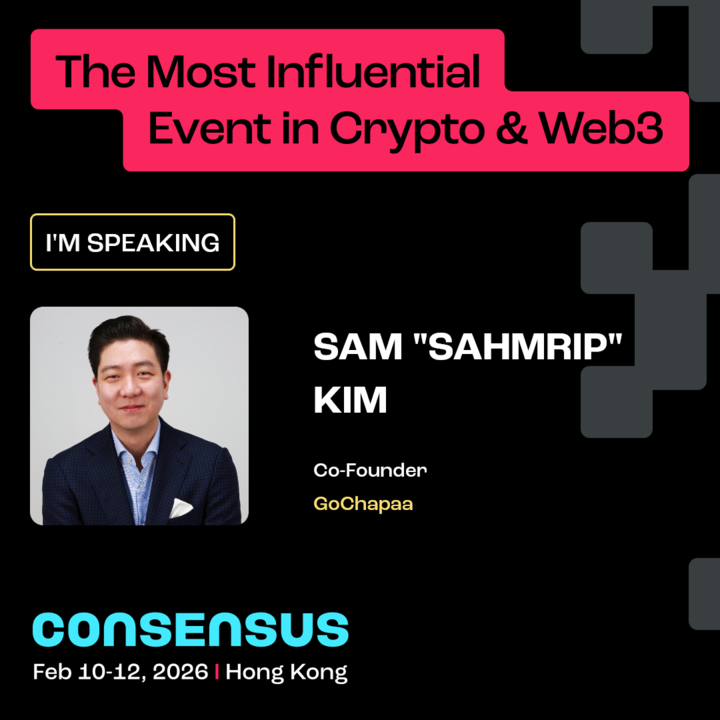 The Most Influential Event in Crypto & Web3

I'M SPEAKING

SAM "SAHMRIP" KIM

Co-Founder

GoChapaa

CONSENSUS

Feb 10-12, 2026 | Hong Kong